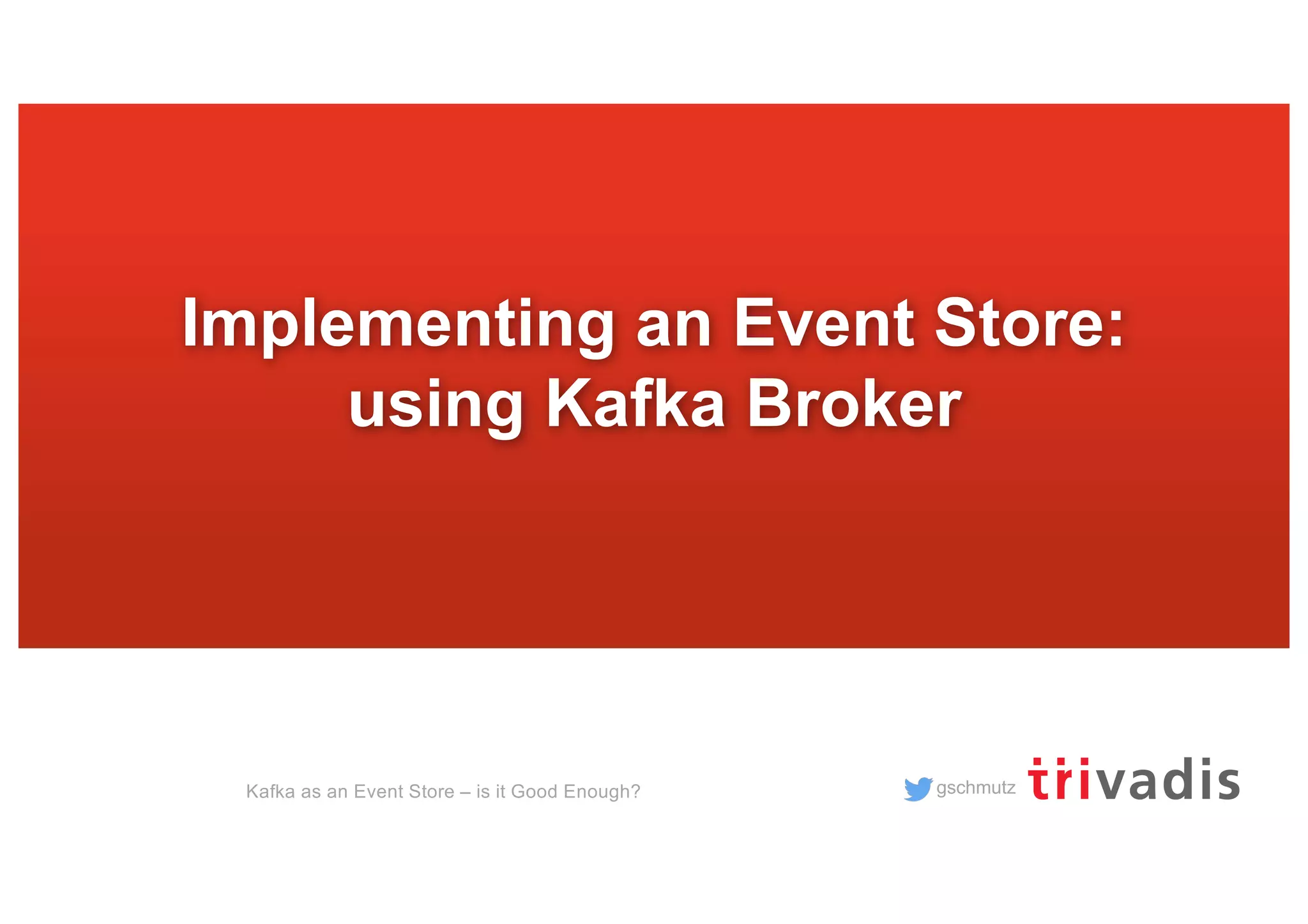 Implementing an Event Store: using Kafka Broker

Kafka as an Event Store – is it Good Enough?

gschmutz trivadis